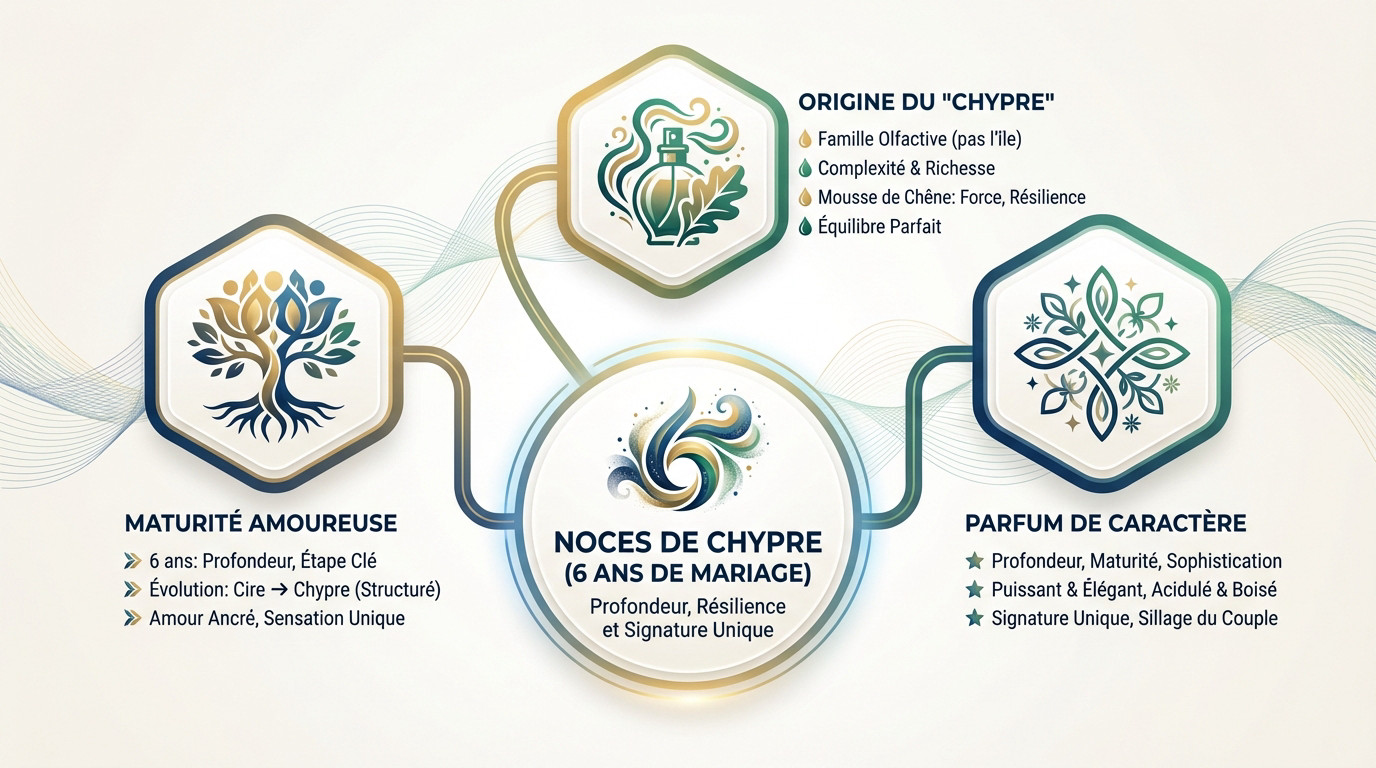 ORIGINE DU "CHYPRE"
Famille Olfactive (pas l'île)
Complexité & Richesse
Mousse de Chêne: Force, Résilience
Équilibre Parfait

MATURITÉ AMOUREUSE
6 ans: Profondeur, Étape Clé
Évolution: Cire → Chypre (Structuré)
Amour Ancré, Sensation Unique

NOCES DE CHYPRE
(6 ANS DE MARIAGE)
Profondeur, Résilience et Signature Unique

PARFUM DE CARACTÈRE
Profondeur, Maturité, Sophistication
Puissant & Élégant, Acidulé & Boisé
Signature Unique, Sillage du Couple